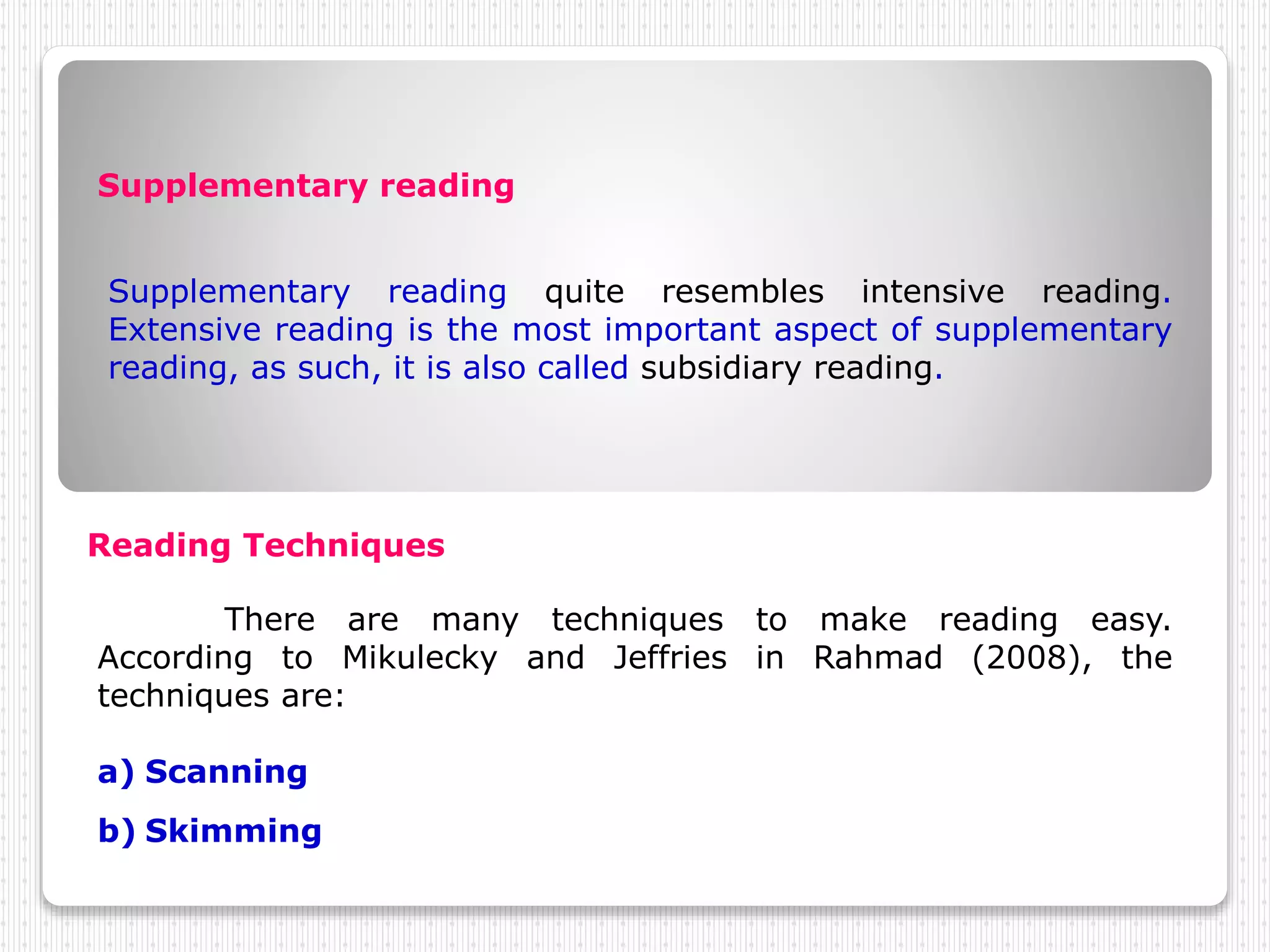 Supplementary reading

Supplementary reading quite resembles intensive reading. Extensive reading is the most important aspect of supplementary reading, as such, it is also called subsidiary reading.

Reading Techniques

There are many techniques to make reading easy. According to Mikulecky and Jeffries in Rahmad (2008), the techniques are:

a) Scanning

b) Skimming